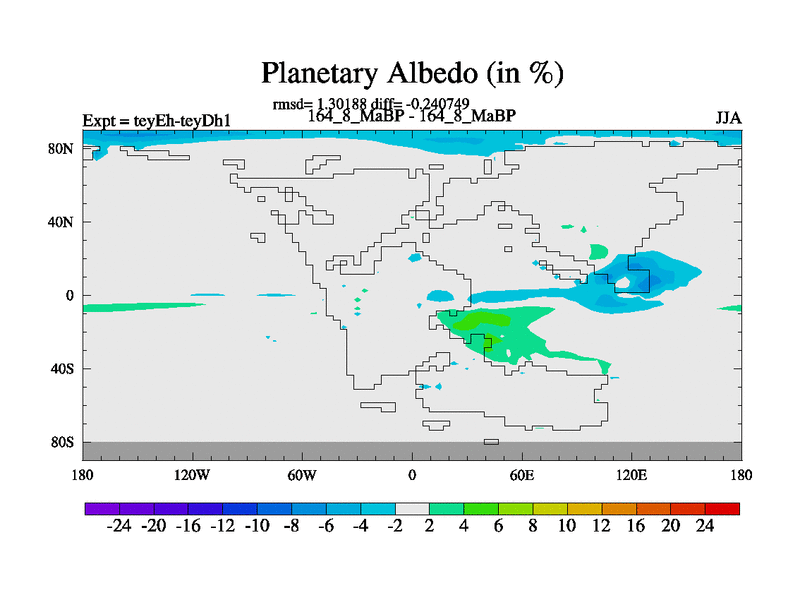 Planetary Albedo (in %)

rmsd= 1.30188 diff= -0.240749

Expt = teyEh-teyDh1

164_8_MaBP - 164_8_MaBP

JJA

80N
40N
0
40S
80S

180 120W 60W 0 60E 120E 180

-24 -20 -16 -12 -10 -8 -6 -4 -2 2 4 6 8 10 12 16 20 24